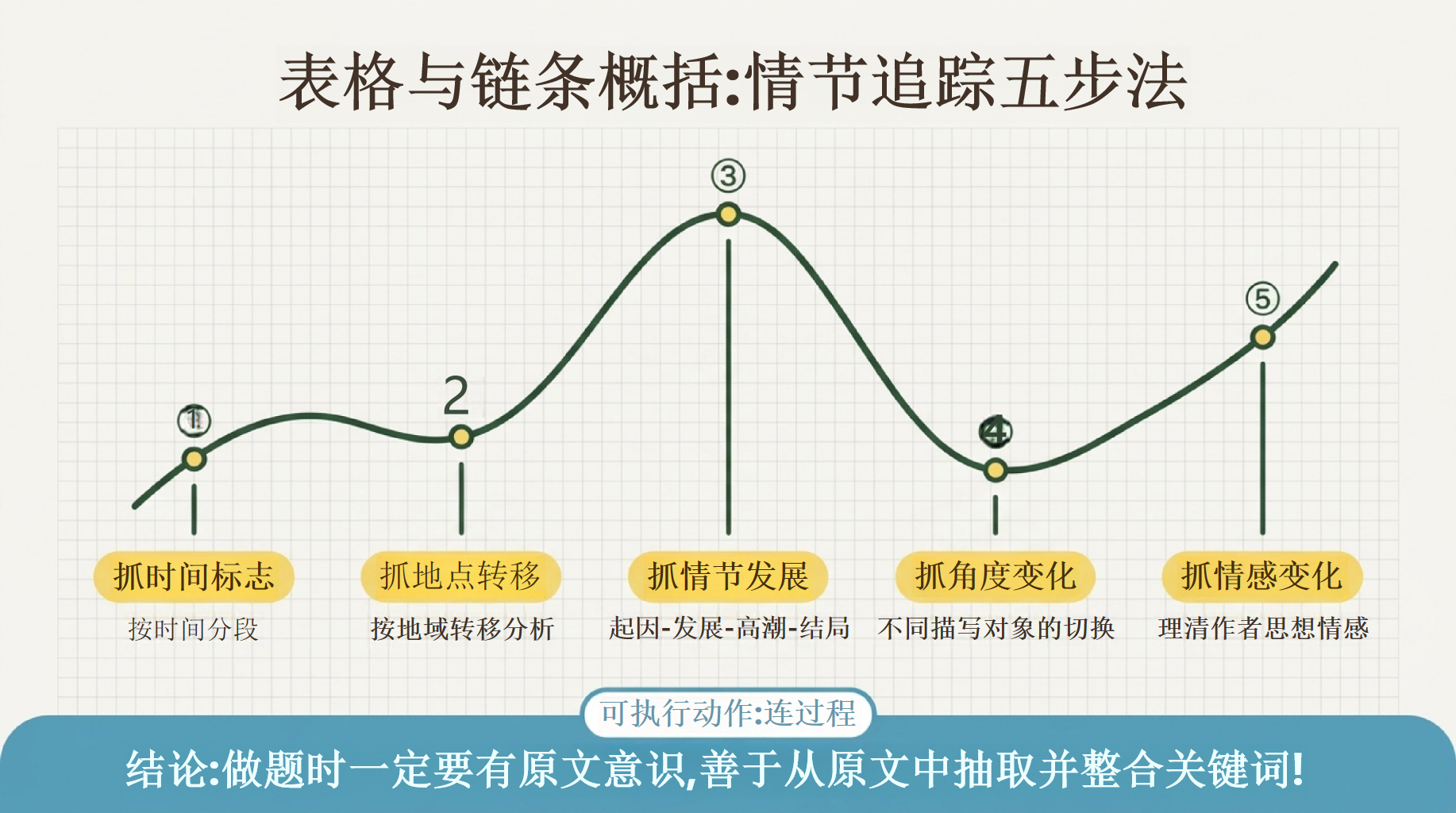 表格与链条概括:情节追踪五步法

①
2
③
④
⑤

抓时间标志
按时间分段

抓地点转移
按地域转移分析

抓情节发展
起因-发展-高潮-结局

抓角度变化
不同描写对象的切换

抓情感变化
理清作者思想情感

可执行动作:连过程

结论:做题时一定要有原文意识,善于从原文中抽取并整合关键词!